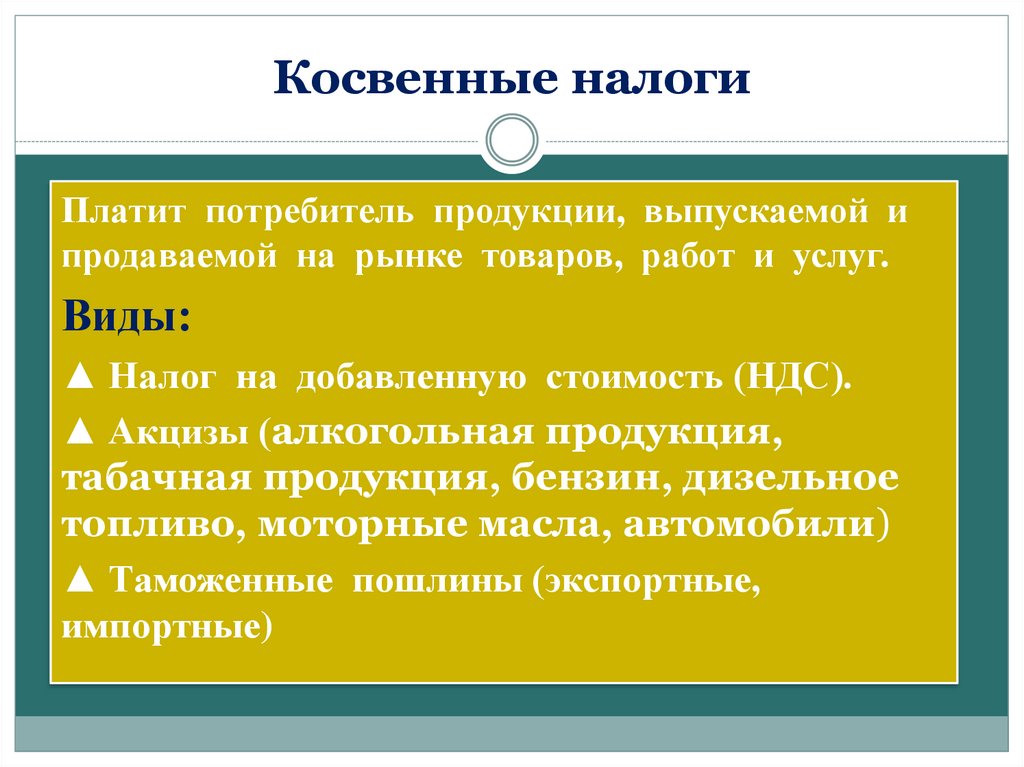 Косвенные налоги

Платит потребитель продукции, выпускаемой и продаваемой на рынке товаров, работ и услуг.

Виды:

▲ Налог на добавленную стоимость (НДС).

▲ Акцизы (алкогольная продукция, табачная продукция, бензин, дизельное топливо, моторные масла, автомобили)

▲ Таможенные пошлины (экспортные, импортные)